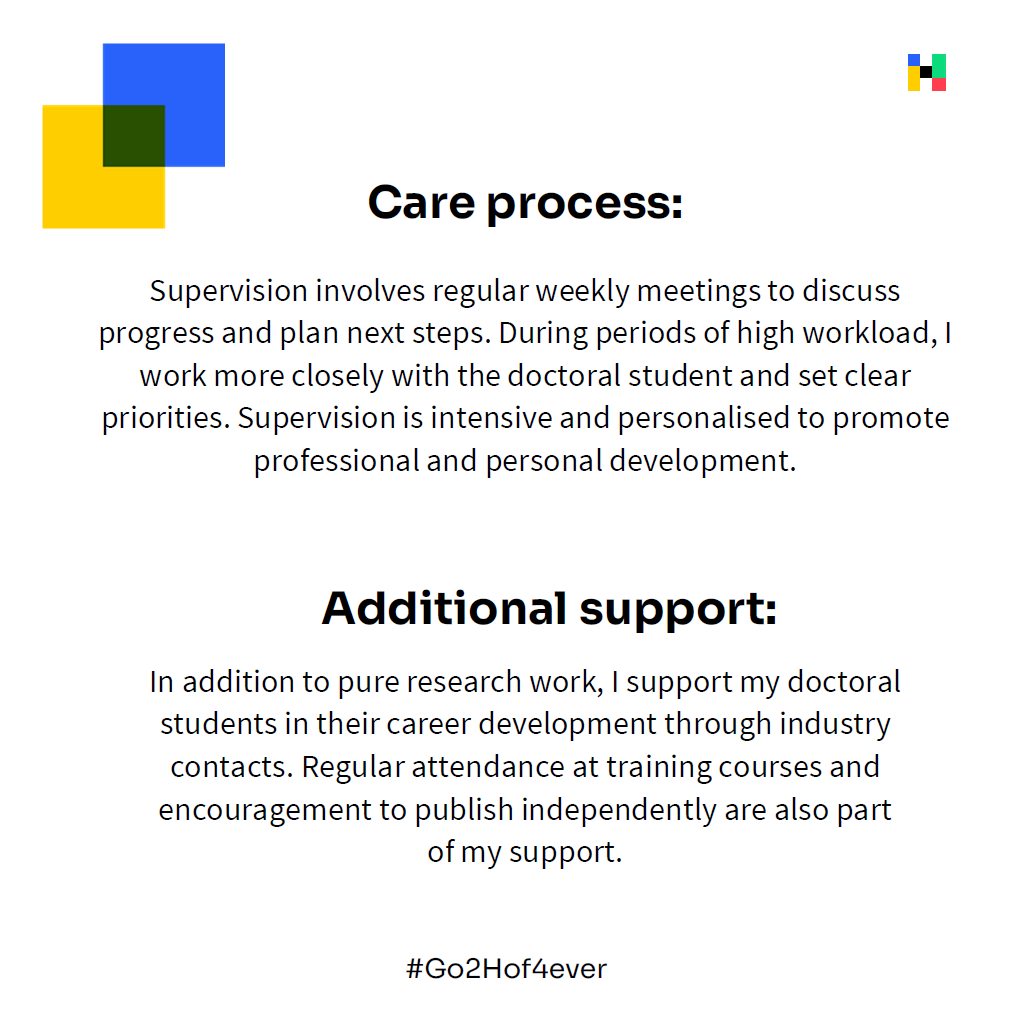 Care process:

Supervision involves regular weekly meetings to discuss progress and plan next steps. During periods of high workload, I work more closely with the doctoral student and set clear priorities. Supervision is intensive and personalised to promote professional and personal development.

Additional support:

In addition to pure research work, I support my doctoral students in their career development through industry contacts. Regular attendance at training courses and encouragement to publish independently are also part of my support.

#Go2Hof4ever